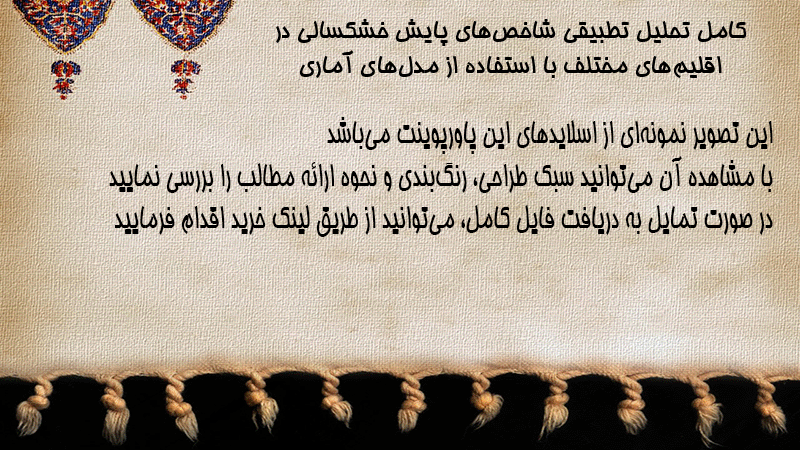 کامل تحلیل تطبیقی شاخص‌های پایش خشکسالی در اقلیم‌های مختلف با استفاده از مدل‌های آماری

این تصویر نمونه‌ای از اسلایدهای این پاورپوینت می‌باشد
با مشاهده آن می‌توانید سبک طراحی، رنگ‌بندی و نحوه ارائه مطالب را بررسی نمایید
در صورت تمایل به دریافت فایل کامل، می‌توانید از طریق لینک خرید اقدام فرمایید